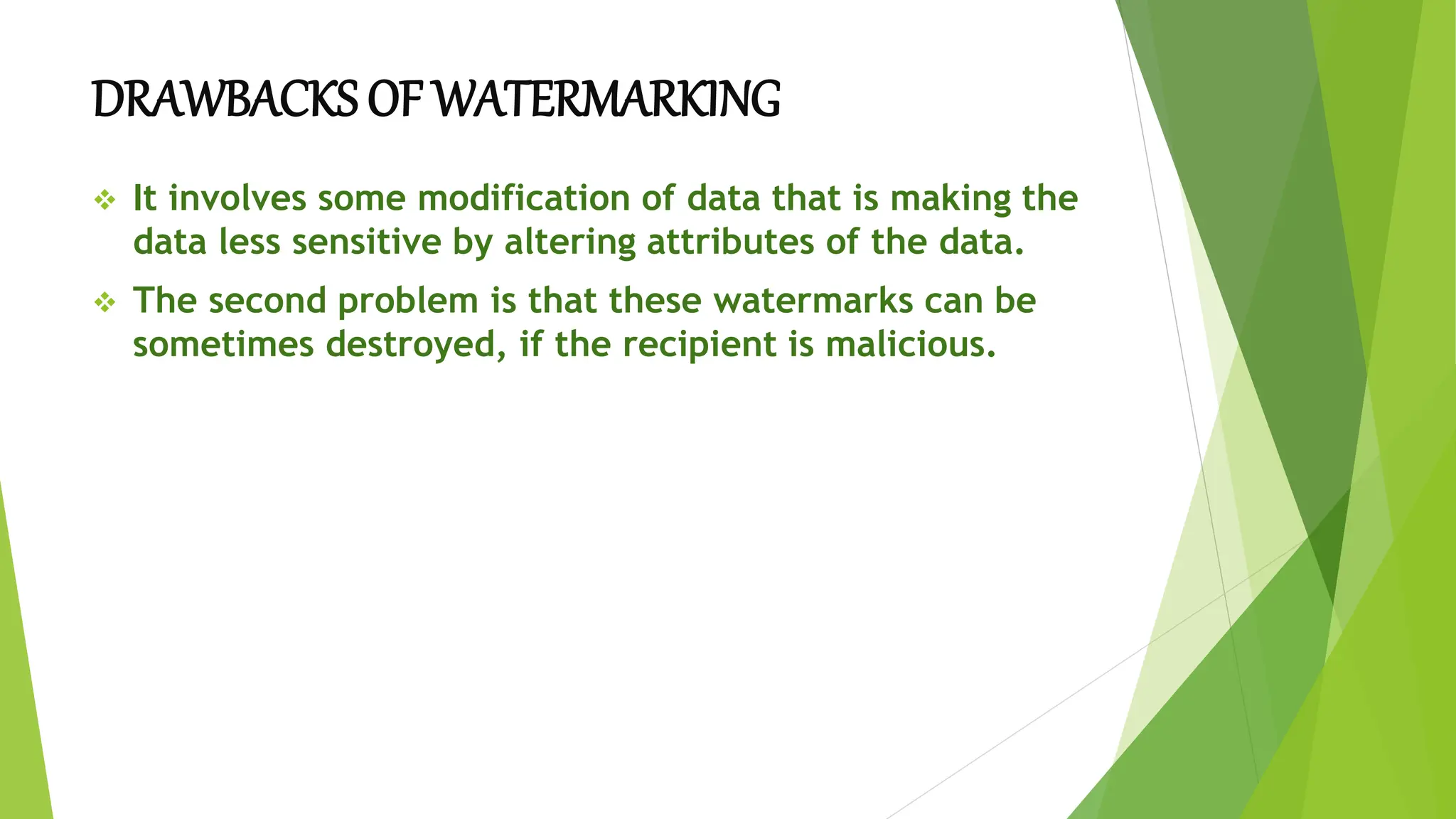 DRAWBACKS OF WATERMARKING

❖ It involves some modification of data that is making the data less sensitive by altering attributes of the data.

❖ The second problem is that these watermarks can be sometimes destroyed, if the recipient is malicious.